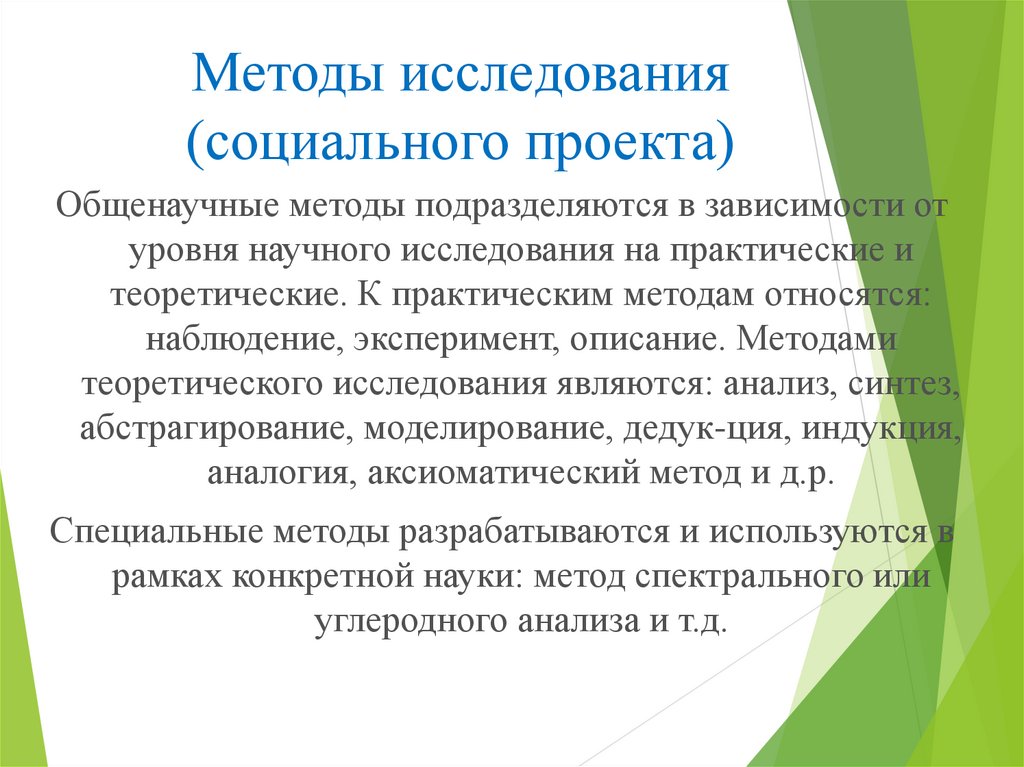 Методы исследования (социального проекта)

Общенаучные методы подразделяются в зависимости от уровня научного исследования на практические и теоретические. К практическим методам относятся: наблюдение, эксперимент, описание. Методами теоретического исследования являются: анализ, синтез, абстрагирование, моделирование, дедук-ция, индукция, аналогия, аксиоматический метод и д.р.

Специальные методы разрабатываются и используются в рамках конкретной науки: метод спектрального или углеродного анализа и т.д.